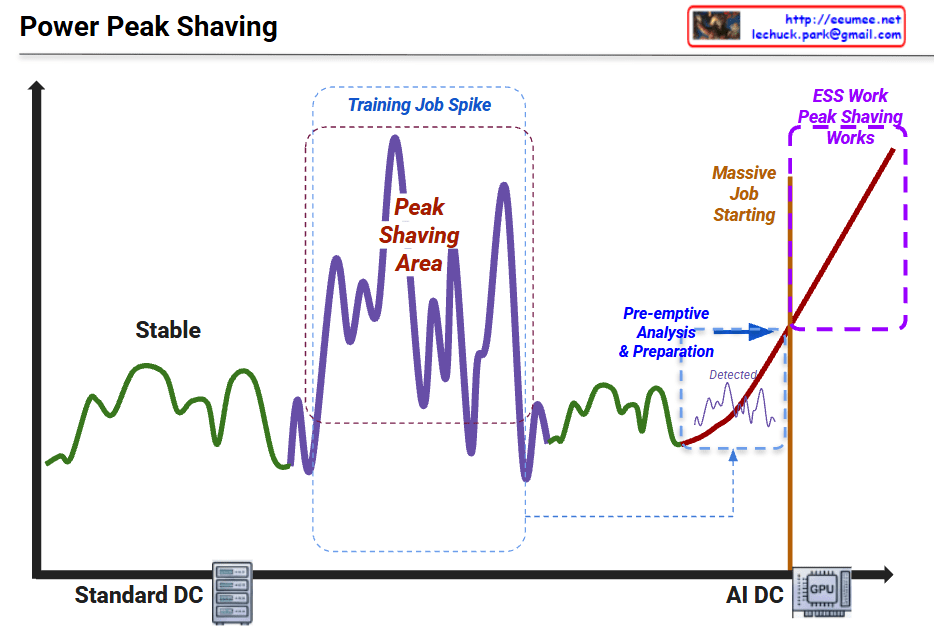 Power Peak Shaving

http://eeumee.net
lechuck.park@gmail.com

Training Job Spike

Peak Shaving Area

Stable

ESS Work Peak Shaving Works

Massive Job Starting

Pre-emptive Analysis & Preparation

Detected

Standard DC

AI DC

GPU